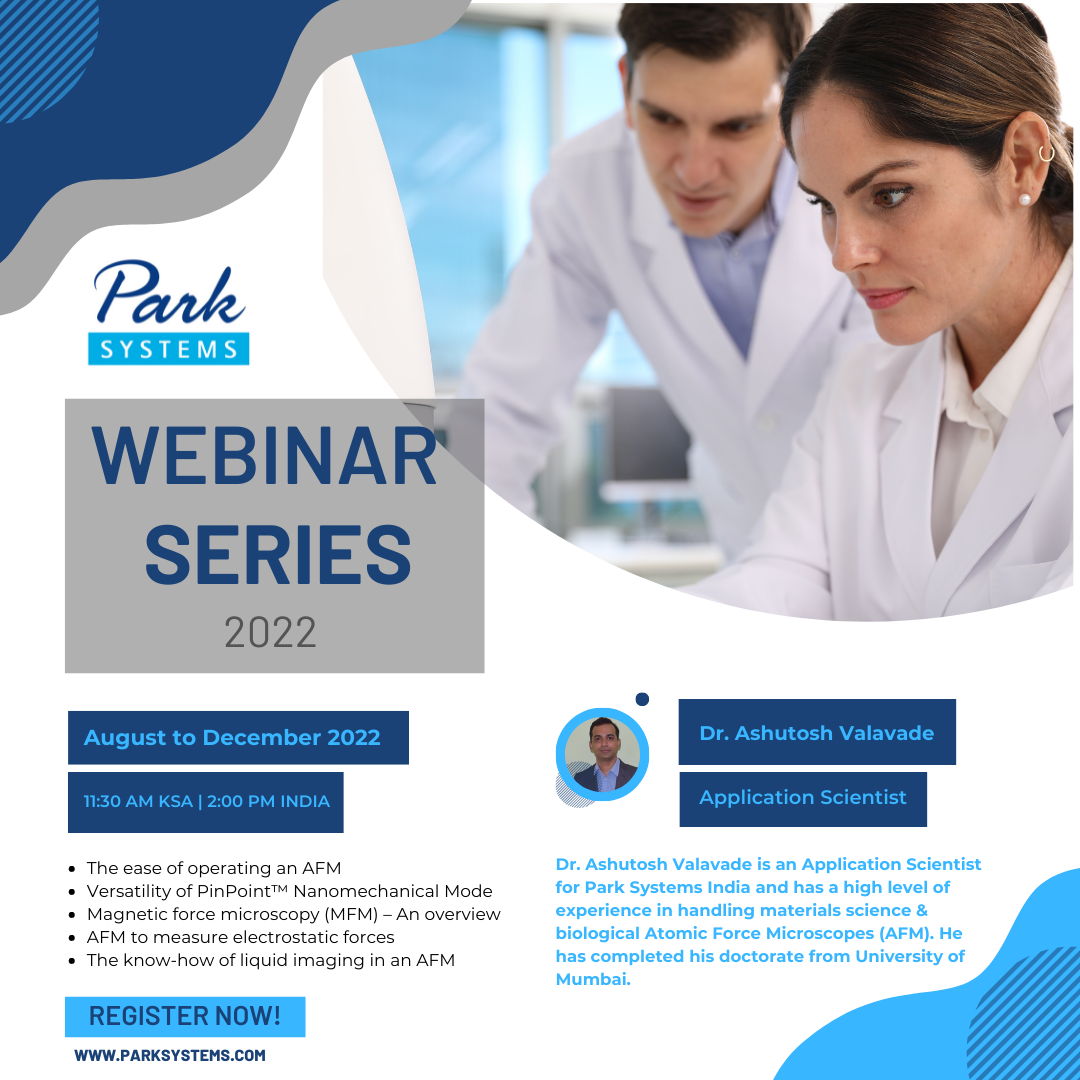 Park SYSTEMS

WEBINAR SERIES
2022

August to December 2022

11:30 AM KSA | 2:00 PM INDIA

- The ease of operating an AFM
- Versatility of PinPoint™ Nanomechanical Mode
- Magnetic force microscopy (MFM) – An overview
- AFM to measure electrostatic forces
- The know-how of liquid imaging in an AFM

REGISTER NOW!

WWW.PARKSYSTEMS.COM

Dr. Ashutosh Valavade

Application Scientist

Dr. Ashutosh Valavade is an Application Scientist for Park Systems India and has a high level of experience in handling materials science & biological Atomic Force Microscopes (AFM). He has completed his doctorate from University of Mumbai.